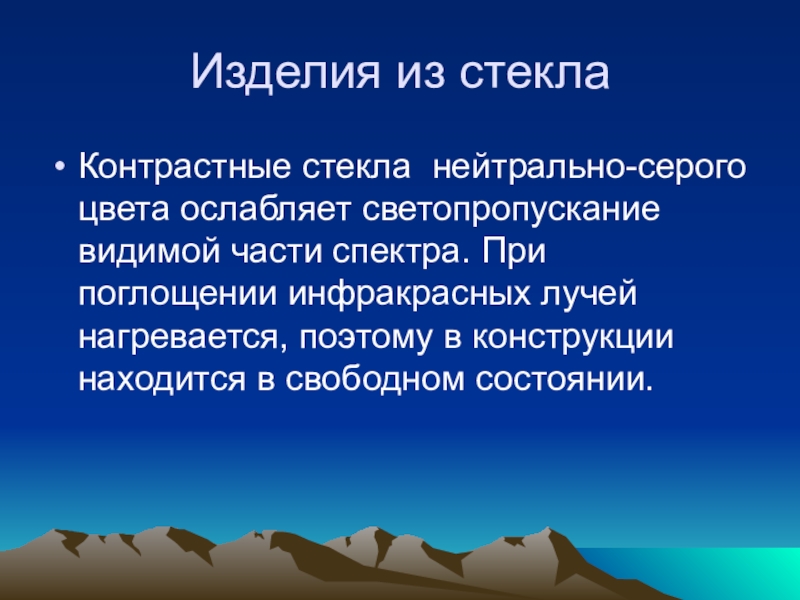 Изделия из стекла

• Контрастные стекла  нейтрально-серого цвета ослабляет светопропускание видимой части спектра. При поглощении инфракрасных лучей нагревается, поэтому в конструкции находится в свободном состоянии.